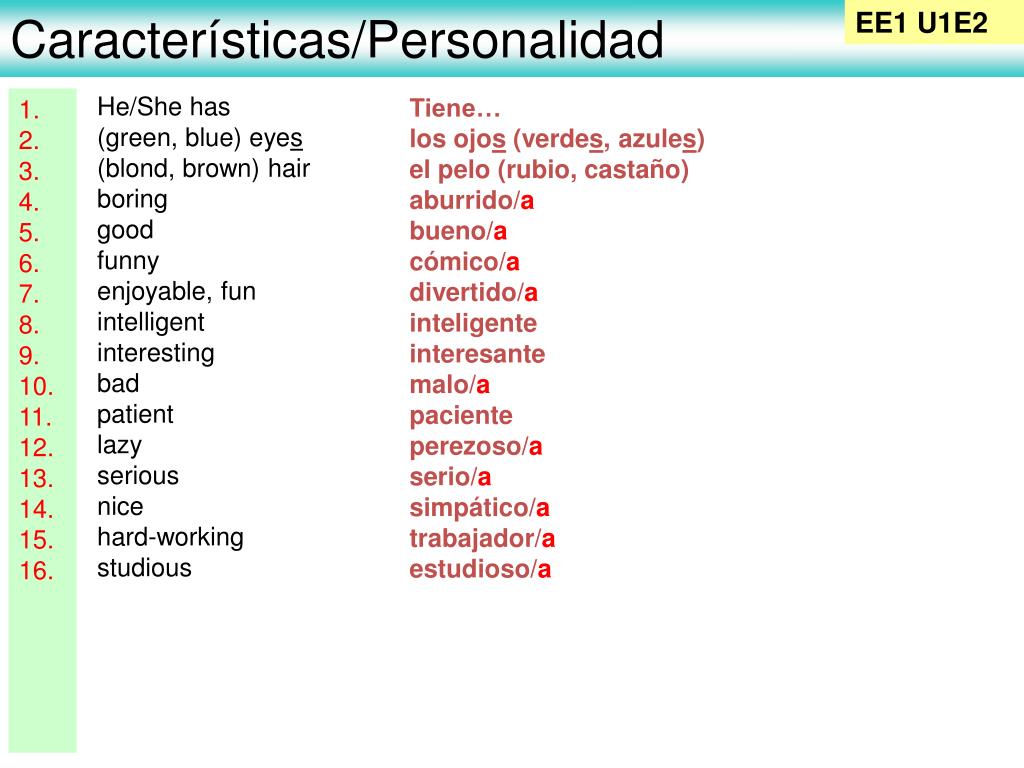 Características/Personalidad

EE1 U1E2

1.
2.
3.
4.
5.
6.
7.
8.
9.
10.
11.
12.
13.
14.
15.
16.

He/She has
(green, blue) eyes
(blond, brown) hair
boring
good
funny
enjoyable, fun
intelligent
interesting
bad
patient
lazy
serious
nice
hard-working
studious

Tiene…
los ojos (verdes, azules)
el pelo (rubio, castaño)
aburrido/a
bueno/a
cómico/a
divertido/a
inteligente
interesante
malo/a
paciente
perezoso/a
serio/a
simpático/a
trabajador/a
estudioso/a